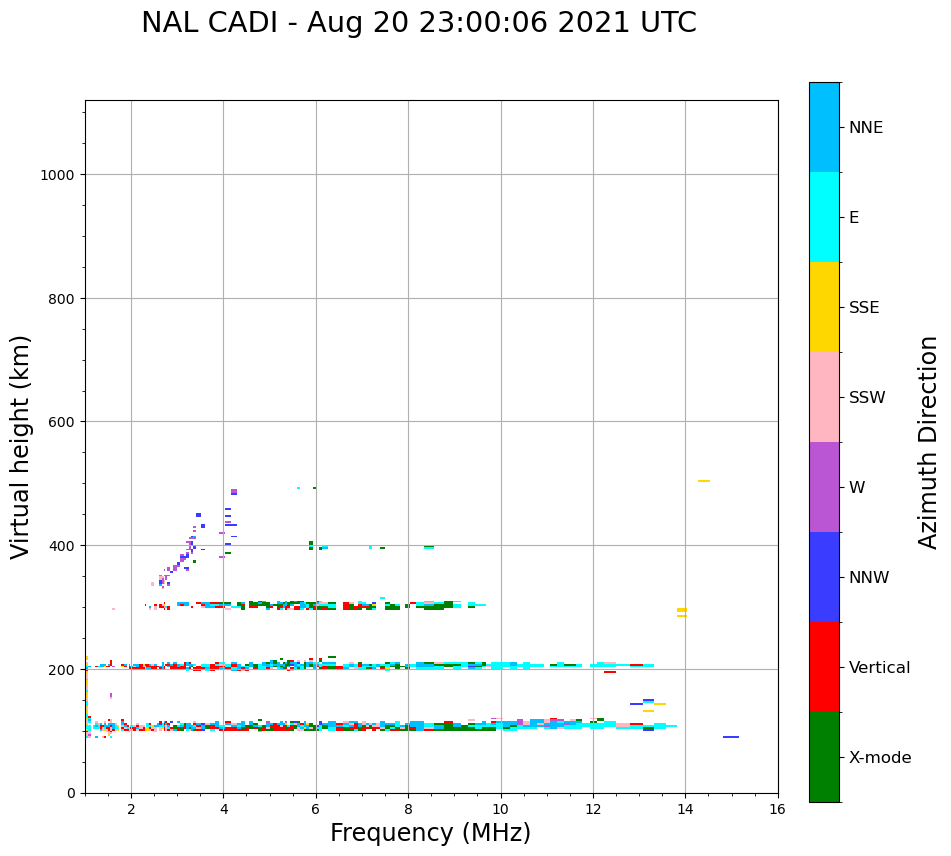 NAL CADI - Aug 20 23:00:06 2021 UTC

Virtual height (km)

1000
800
600
400
200
0

2
4
6
8
10
12
14
16

Frequency (MHz)

NNE
E
SSE
SSW
W
NNW
Vertical
X-mode

Azimuth Direction